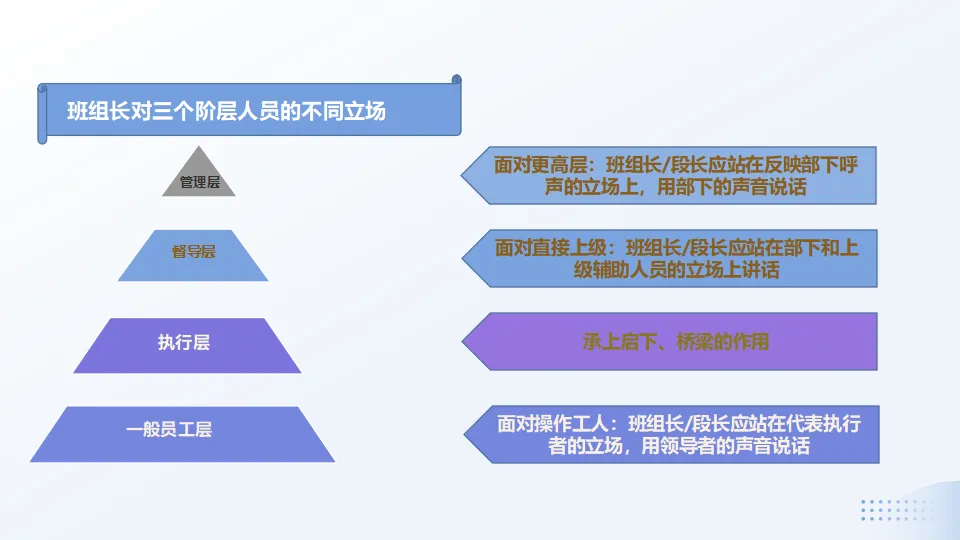 班组长对三个阶层人员的不同立场

管理层

督导层

执行层

一般员工层

面对更高层：班组长/段长应站在反映部下呼声的立场上，用部下的声音说话

面对直接上级：班组长/段长应站在部下和上级辅助人员的立场上讲话

承上启下、桥梁的作用

面对操作工人：班组长/段长应站在代表执行者的立场，用领导者的声音说话